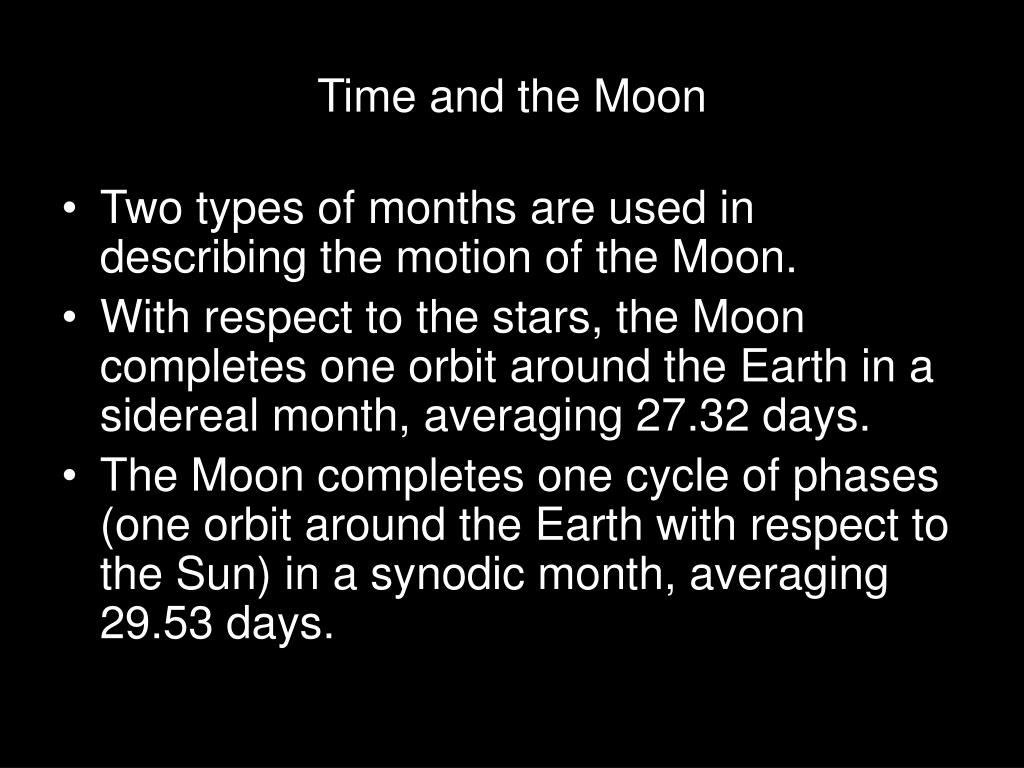 Time and the Moon

• Two types of months are used in describing the motion of the Moon.
• With respect to the stars, the Moon completes one orbit around the Earth in a sidereal month, averaging 27.32 days.
• The Moon completes one cycle of phases (one orbit around the Earth with respect to the Sun) in a synodic month, averaging 29.53 days.